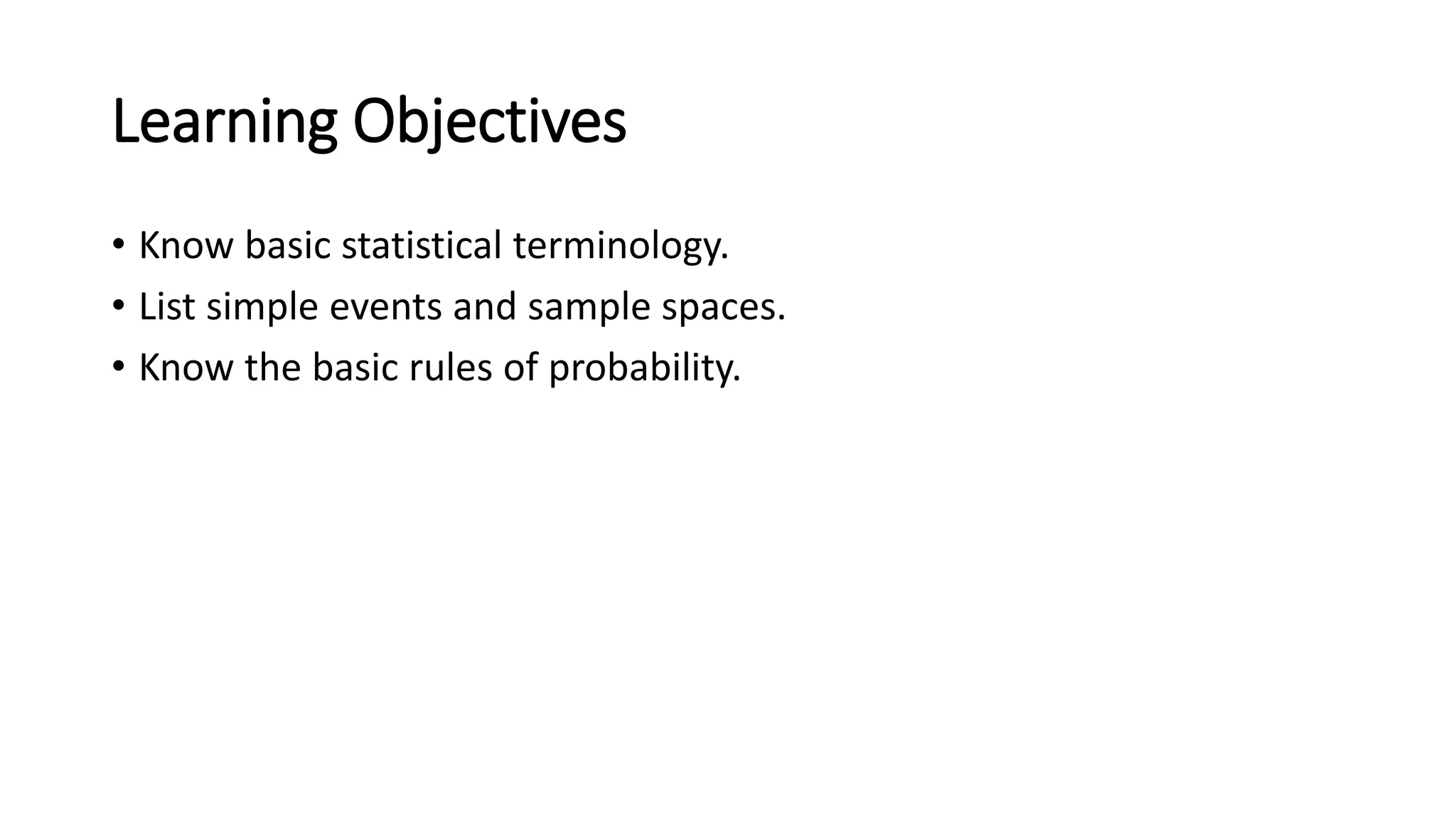 Learning Objectives

• Know basic statistical terminology.
• List simple events and sample spaces.
• Know the basic rules of probability.